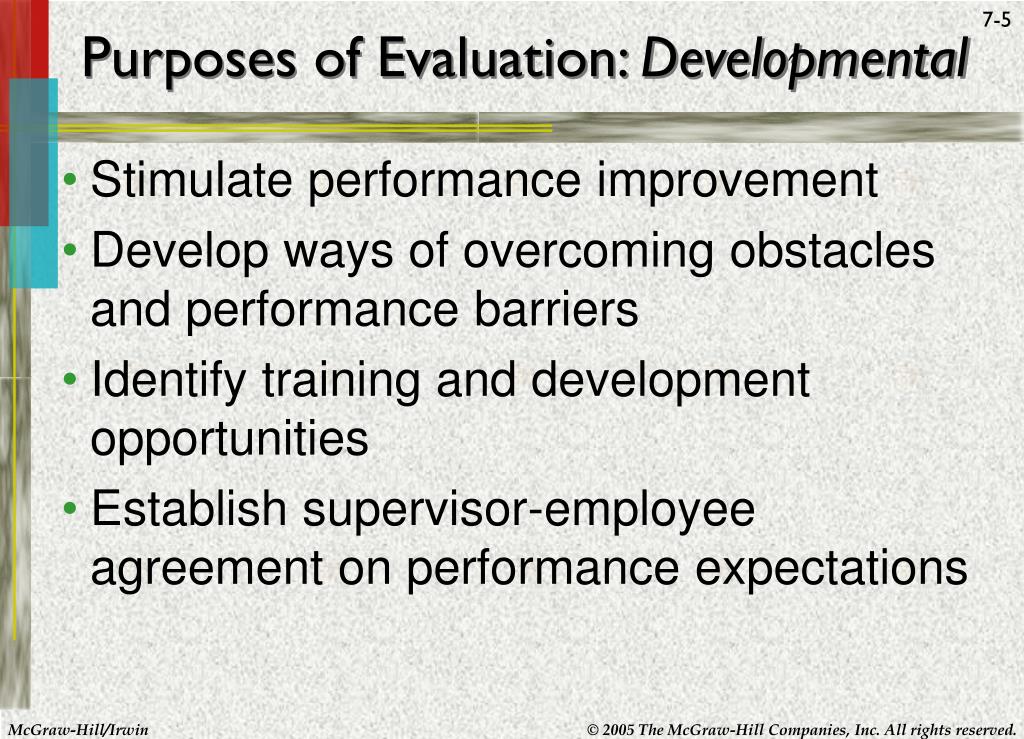 7-5

Purposes of Evaluation: Developmental

• Stimulate performance improvement
• Develop ways of overcoming obstacles and performance barriers
• Identify training and development opportunities
• Establish supervisor-employee agreement on performance expectations

McGraw-Hill/Irwin

© 2005 The McGraw-Hill Companies, Inc. All rights reserved.